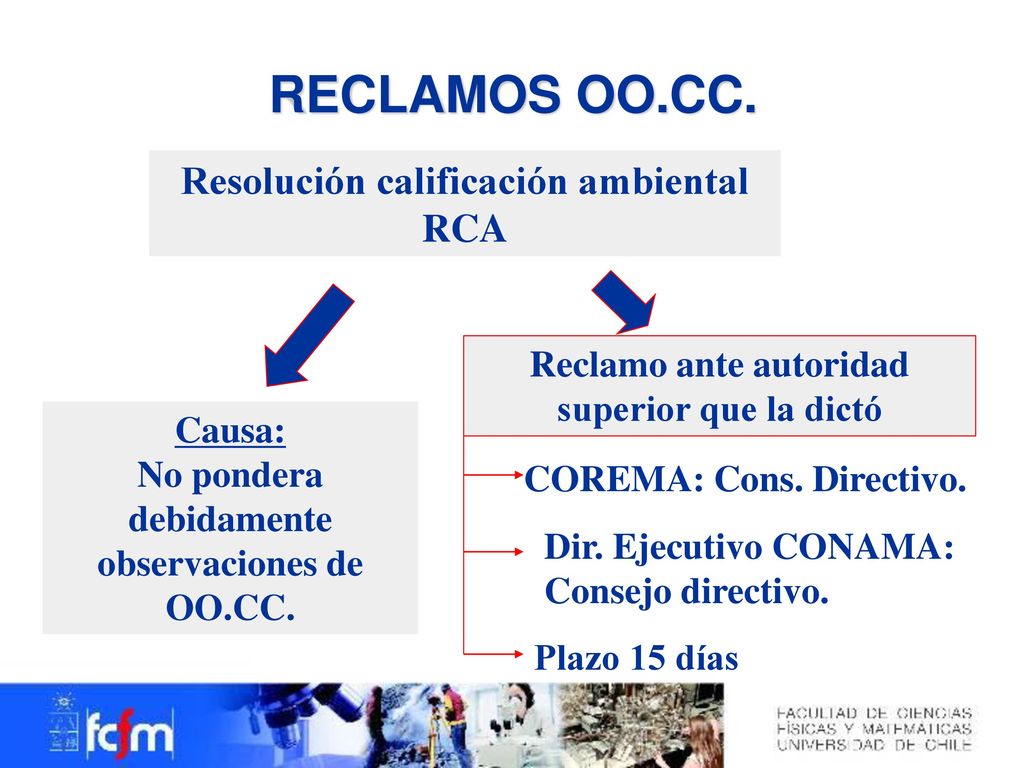 RECLAMOS OO.CC.

Resolución calificación ambiental RCA

Causa:
No pondera debidamente observaciones de OO.CC.

Reclamo ante autoridad superior que la dictó

COREMA: Cons. Directivo.

Dir. Ejecutivo CONAMA: Consejo directivo.

Plazo 15 días

fcfm

FACULTAD DE CIENCIAS FÍSICAS Y MATEMÁTICAS UNIVERSIDAD DE CHILE